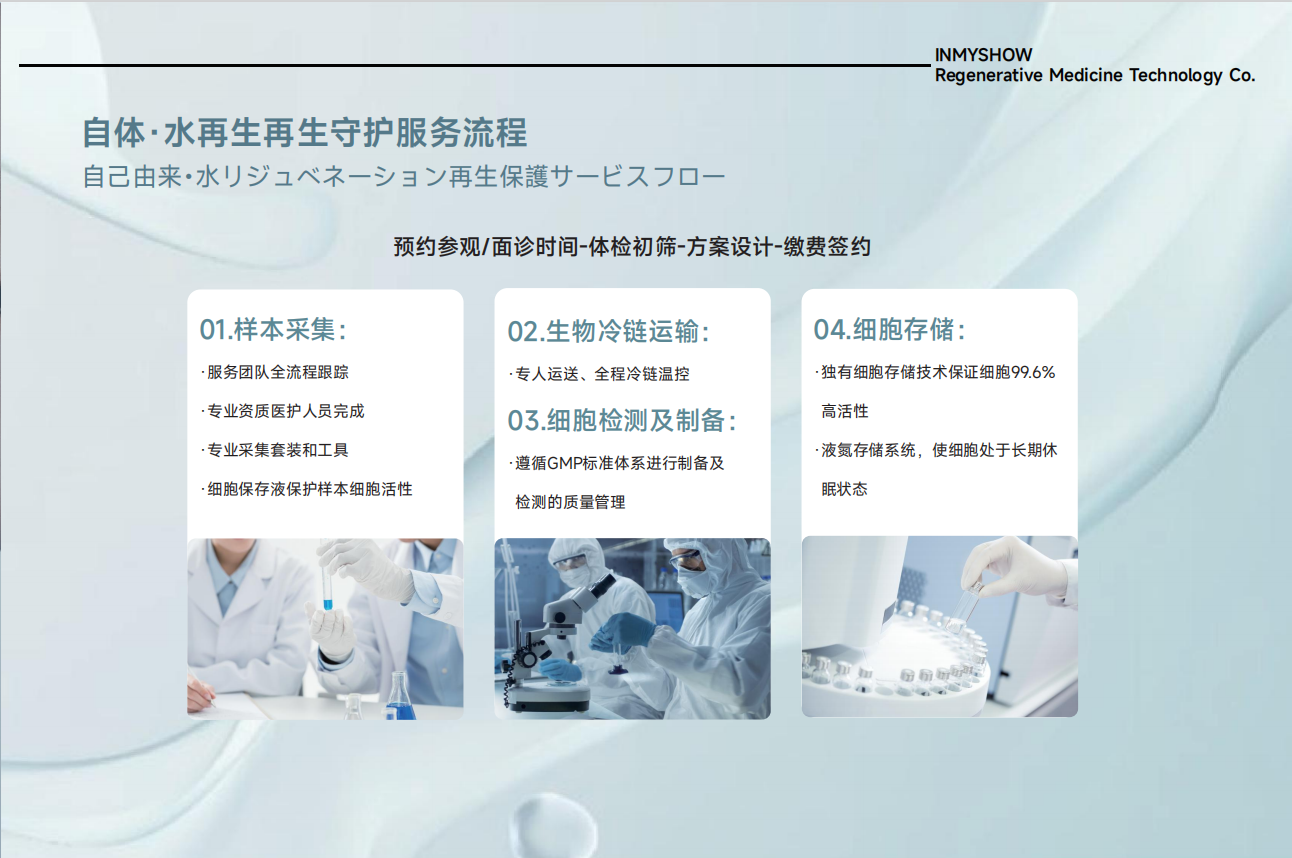 INMYSHOW
Regenerative Medicine Technology Co.

自体·水再生再生守护服务流程
自己由来·水リジュベネーション再生保護サービスフロー

预约参观/面诊时间-体检初筛-方案设计-缴费签约

01.样本采集：
·服务团队全流程跟踪
·专业资质医护人员完成
·专业采集套装和工具
·细胞保存液保护样本细胞活性

02.生物冷链运输：
·专人运送、全程冷链温控

03.细胞检测及制备：
·遵循GMP标准体系进行制备及检测的质量管理

04.细胞存储：
·独有细胞存储技术保证细胞99.6%高活性
·液氮存储系统，使细胞处于长期休眠状态